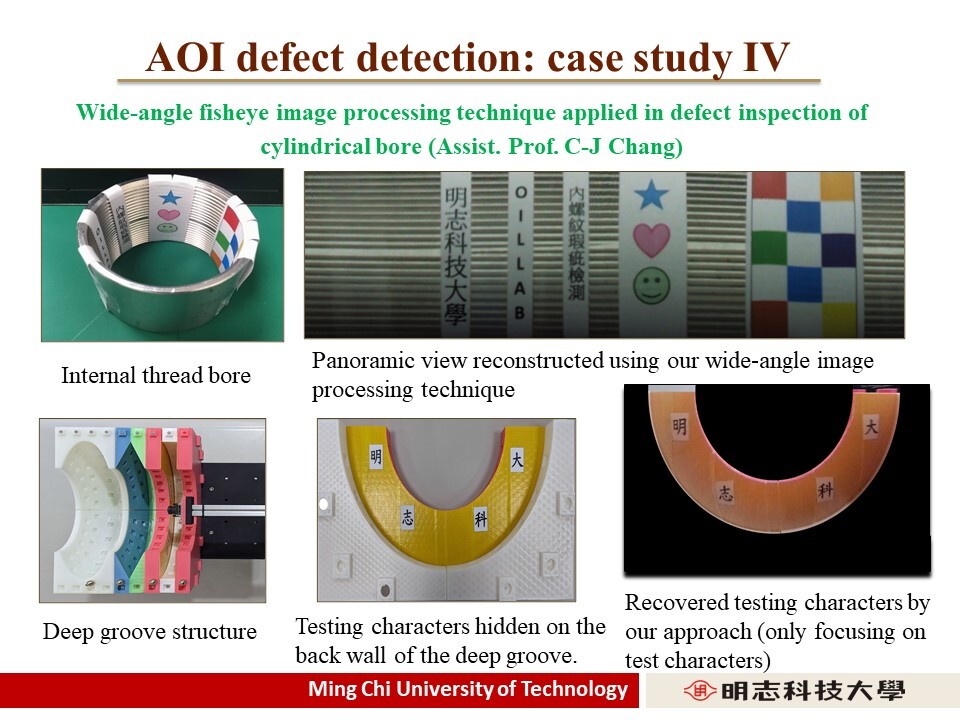 AOI defect detection: case study IV

Wide-angle fisheye image processing technique applied in defect inspection of cylindrical bore (Assist. Prof. C-J Chang)

明志科技大學

OILLAB

內螺紋瑕疵檢測

Internal thread bore

Panoramic view reconstructed using our wide-angle image processing technique

明 大 志 科

明 大 志 科

Deep groove structure

Testing characters hidden on the back wall of the deep groove.

Recovered testing characters by our approach (only focusing on test characters)

Ming Chi University of Technology

明志科技大學